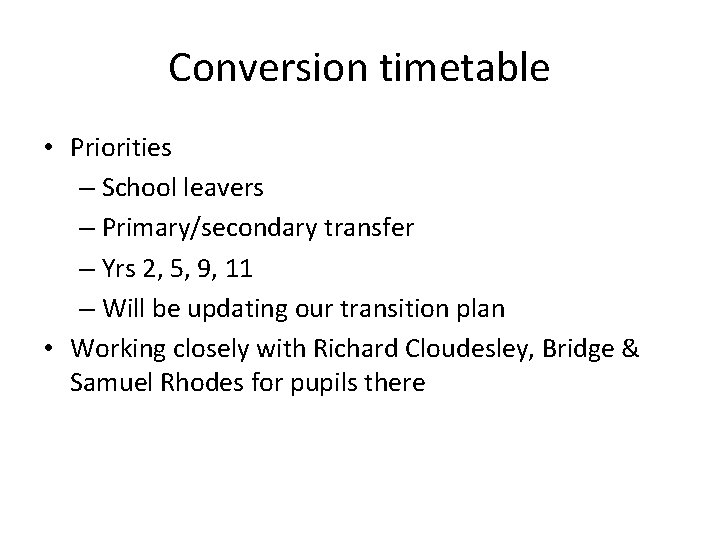 Conversion timetable

• Priorities
  – School leavers
  – Primary/secondary transfer
  – Yrs 2, 5, 9, 11
  – Will be updating our transition plan
• Working closely with Richard Cloudesley, Bridge & Samuel Rhodes for pupils there